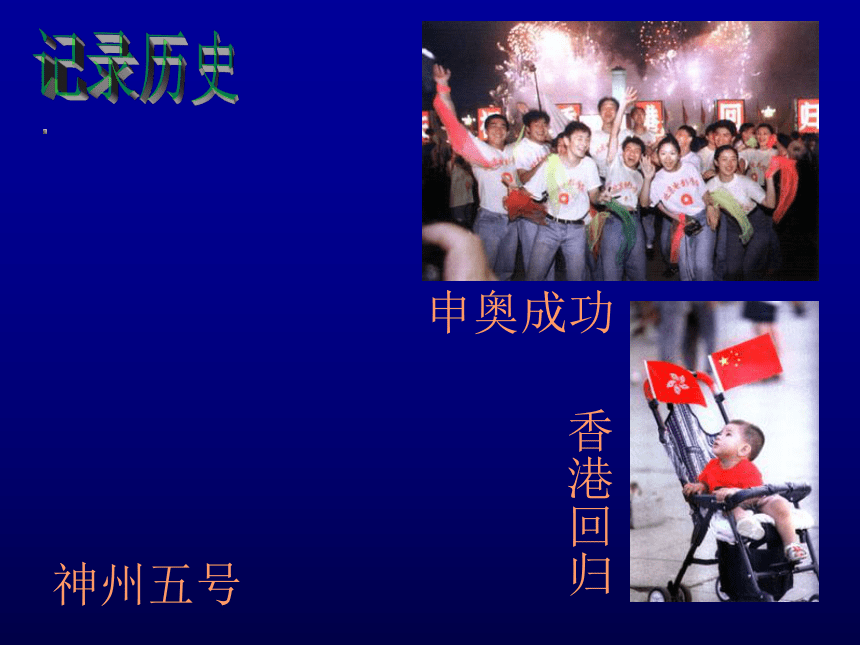 记录历史

申奥成功

香港回归

神州五号